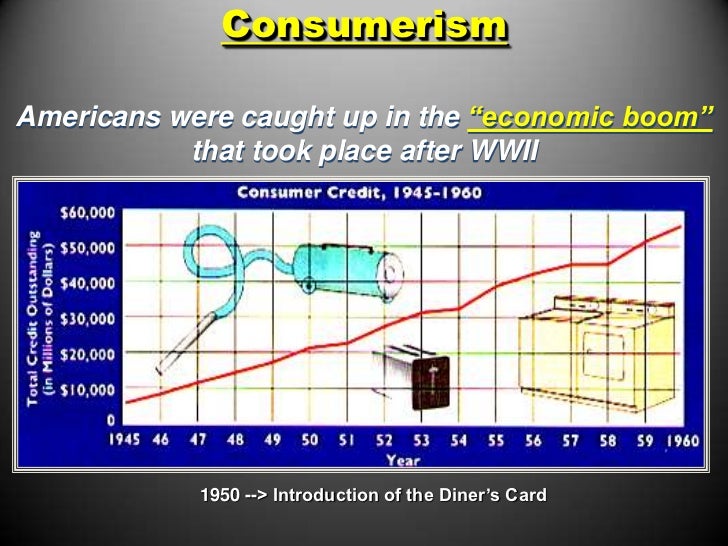 Consumerism

Americans were caught up in the "economic boom" that took place after WWII

Consumer Credit, 1945-1960

Total Credit Outstanding (in Millions of Dollars)

$60,000
$50,000
$40,000
$30,000
$20,000
$10,000
0

1945 46 47 48 49 50 51 52 53 54 55 56 57 58 59 1960

Year

1950 --> Introduction of the Diner's Card